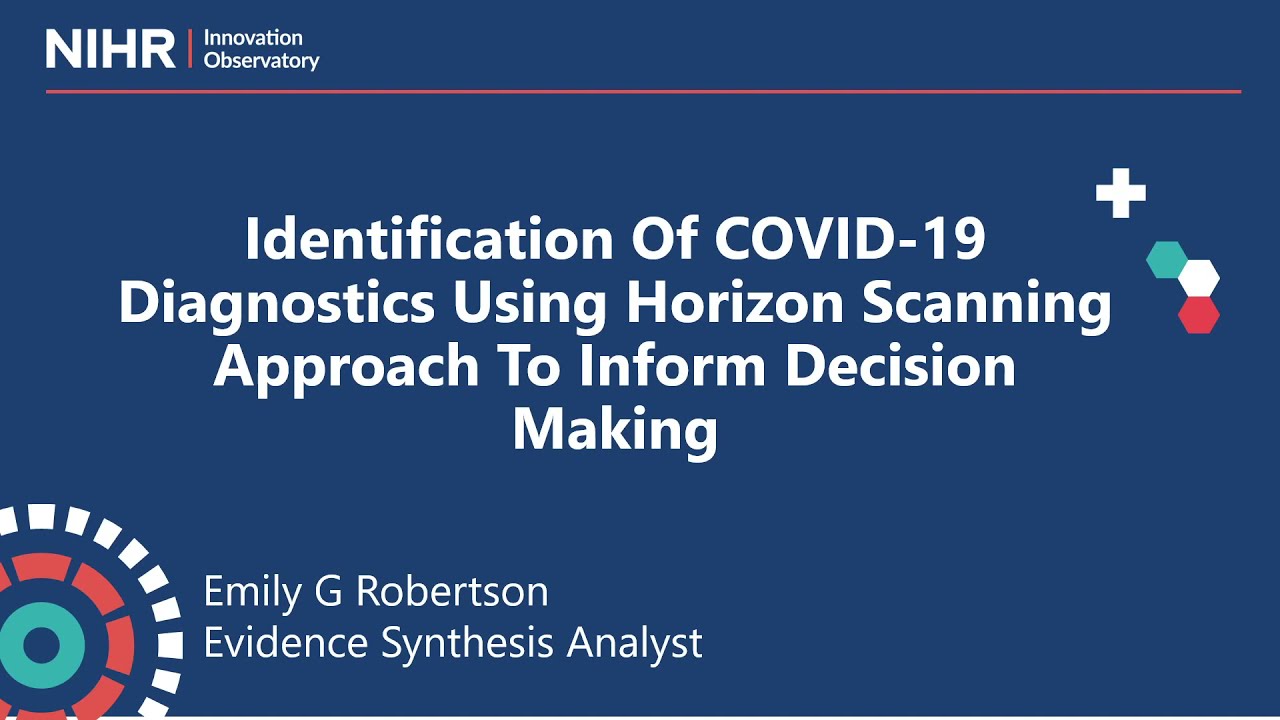 NIHR | Innovation Observatory

Identification Of COVID-19 Diagnostics Using Horizon Scanning Approach To Inform Decision Making

Emily G Robertson
Evidence Synthesis Analyst